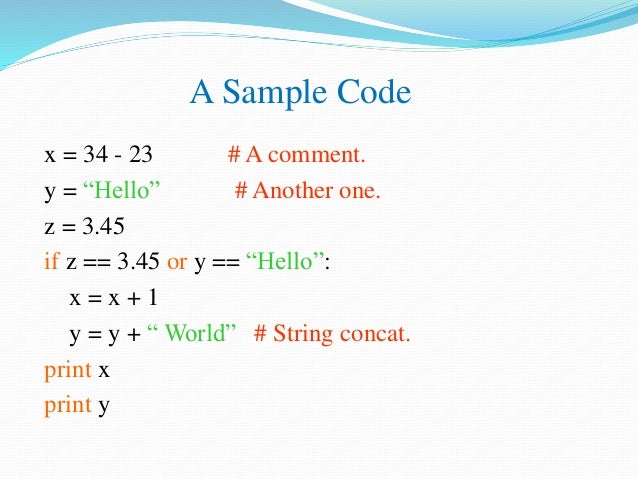 A Sample Code

x = 34 - 23 # A comment.
y = “Hello” # Another one.
z = 3.45
if z == 3.45 or y == “Hello”:
x = x + 1
y = y + “ World” # String concat.
print x
print y